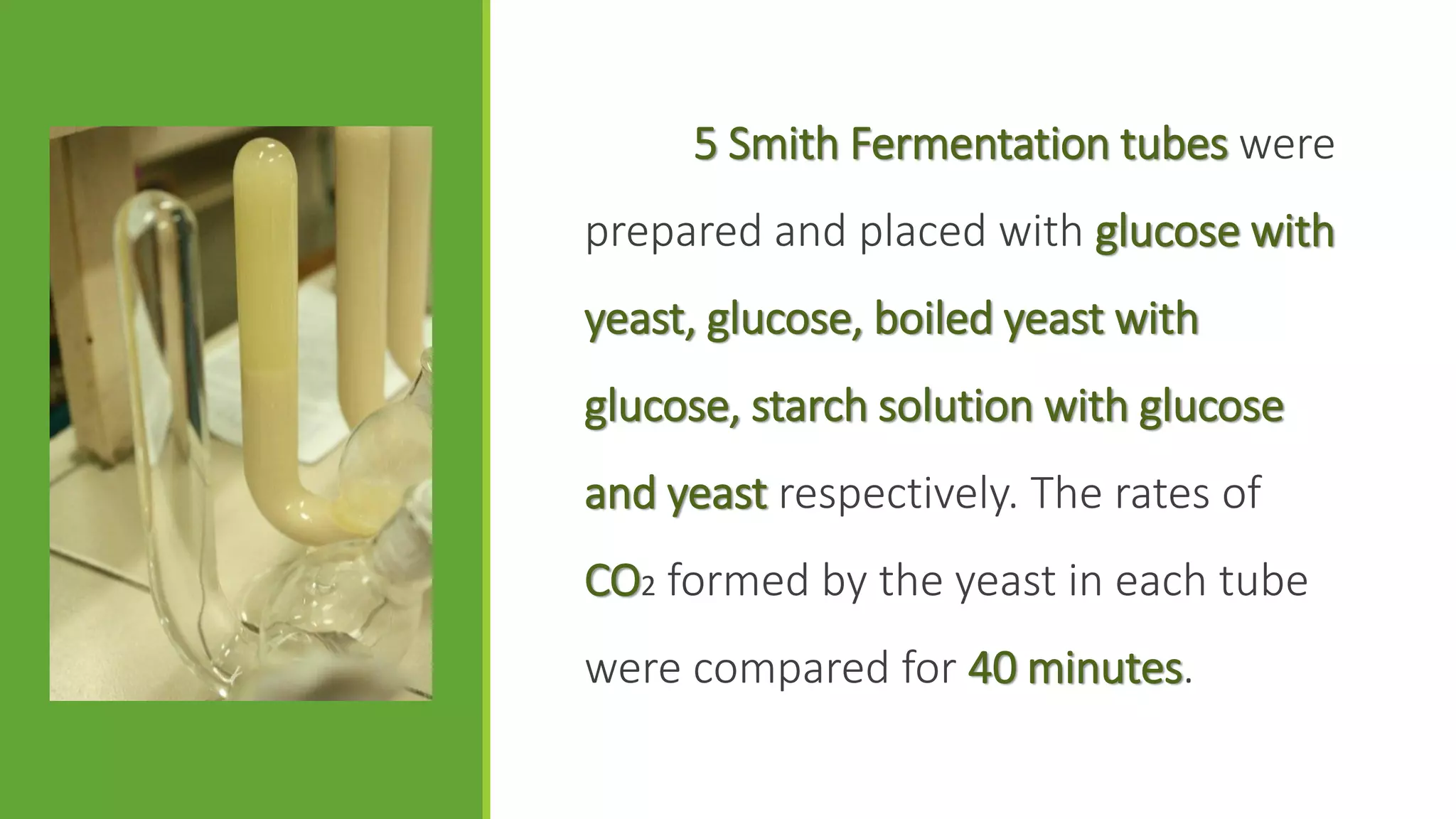 5 Smith Fermentation tubes were prepared and placed with glucose with yeast, glucose, boiled yeast with glucose, starch solution with glucose and yeast respectively. The rates of $CO_2$ formed by the yeast in each tube were compared for 40 minutes.